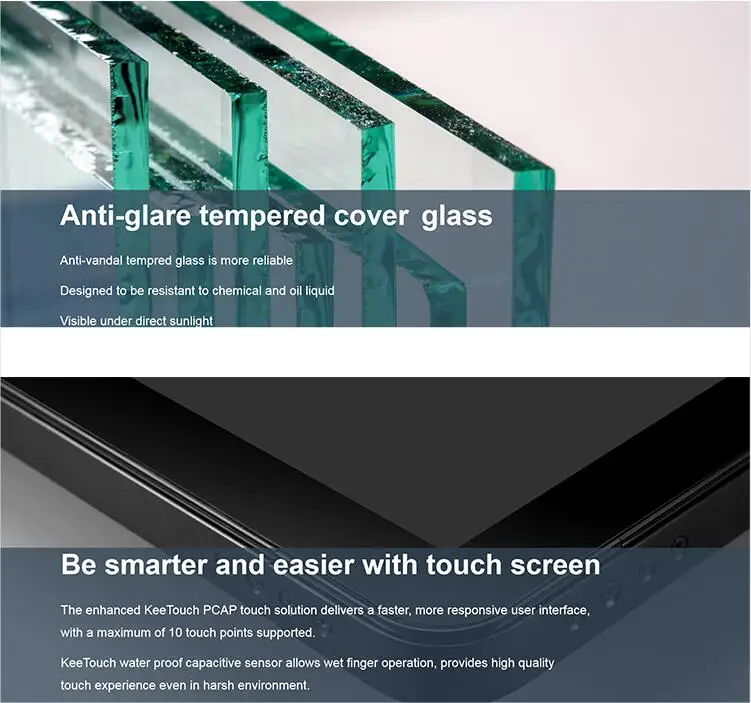 Anti-glare tempered cover glass

Anti-vandal tempred glass is more reliable

Designed to be resistant to chemical and oil liquid

Visible under direct sunlight

Be smarter and easier with touch screen

The enhanced KeeTouch PCAP touch solution delivers a faster, more responsive user interface, with a maximum of 10 touch points supported.

KeeTouch water proof capacitive sensor allows wet finger operation, provides high quality touch experience even in harsh environment.